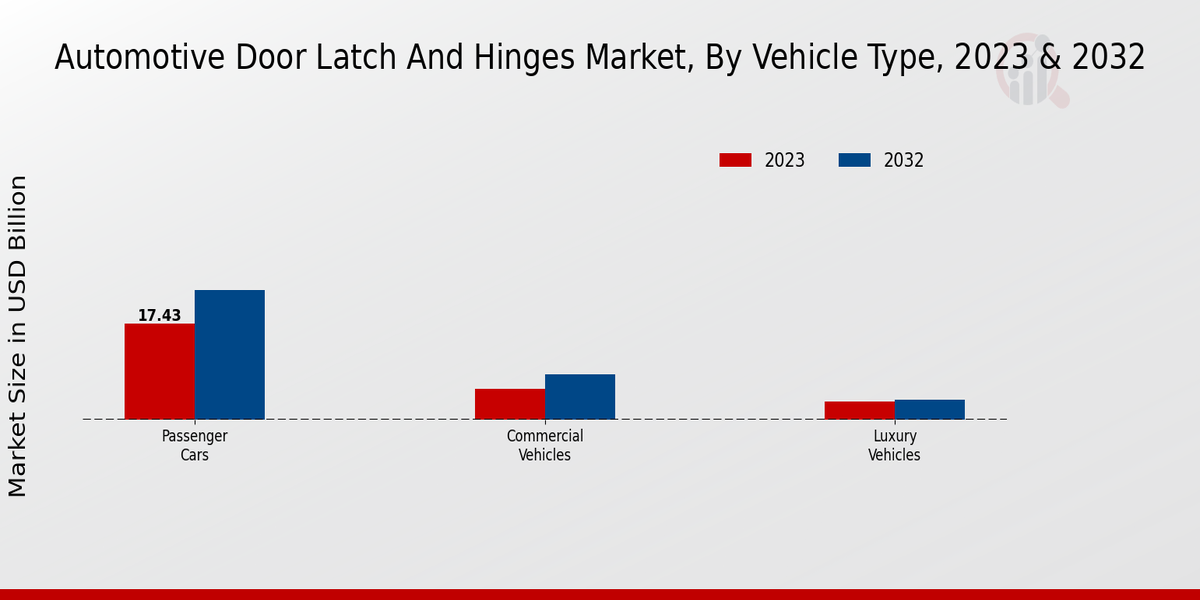 Automotive Door Latch And Hinges Market, By Vehicle Type, 2023 & 2032

2023
2032

Market Size in USD Billion

17.43

Passenger Cars

Commercial Vehicles

Luxury Vehicles